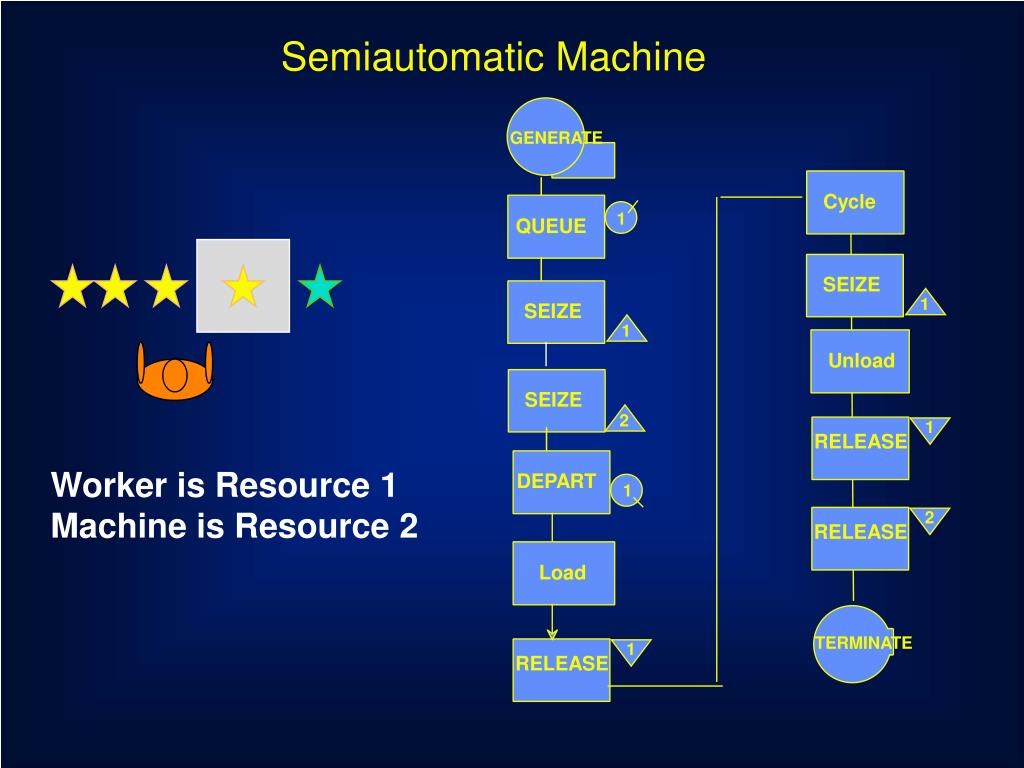 Semiautomatic Machine

Worker is Resource 1
Machine is Resource 2

GENERATE
QUEUE
1
SEIZE
1
SEIZE
2
DEPART
1
Load
RELEASE
1

Cycle
SEIZE
1
Unload
RELEASE
1
RELEASE
2
TERMINATE